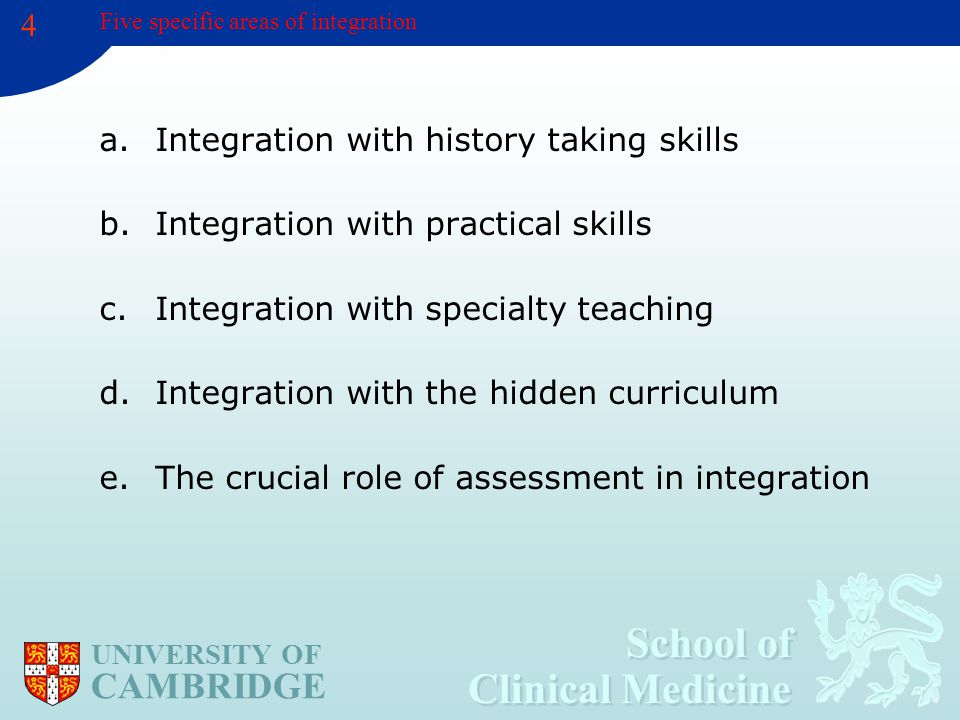 4 Five specific areas of integration

a. Integration with history taking skills

b. Integration with practical skills

c. Integration with specialty teaching

d. Integration with the hidden curriculum

e. The crucial role of assessment in integration

UNIVERSITY OF CAMBRIDGE

School of Clinical Medicine